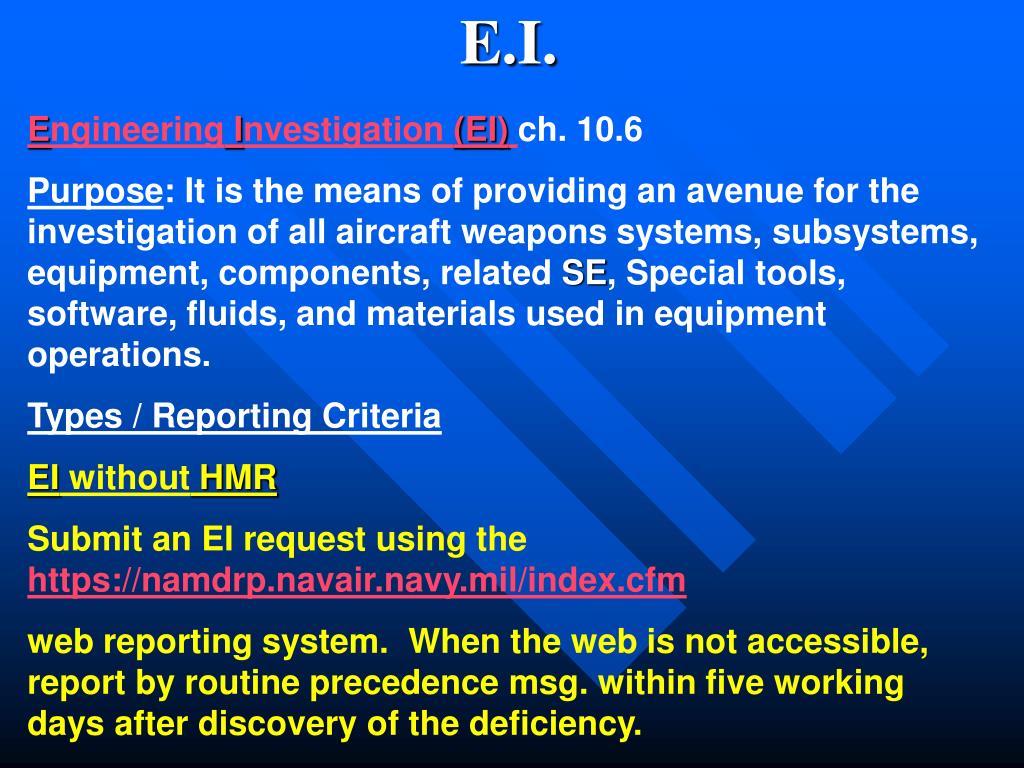 E.I.

Engineering Investigation (EI) ch. 10.6

Purpose: It is the means of providing an avenue for the investigation of all aircraft weapons systems, subsystems, equipment, components, related SE, Special tools, software, fluids, and materials used in equipment operations.

Types / Reporting Criteria

EI without HMR

Submit an EI request using the https://namdrp.navair.navy.mil/index.cfm

web reporting system. When the web is not accessible, report by routine precedence msg. within five working days after discovery of the deficiency.